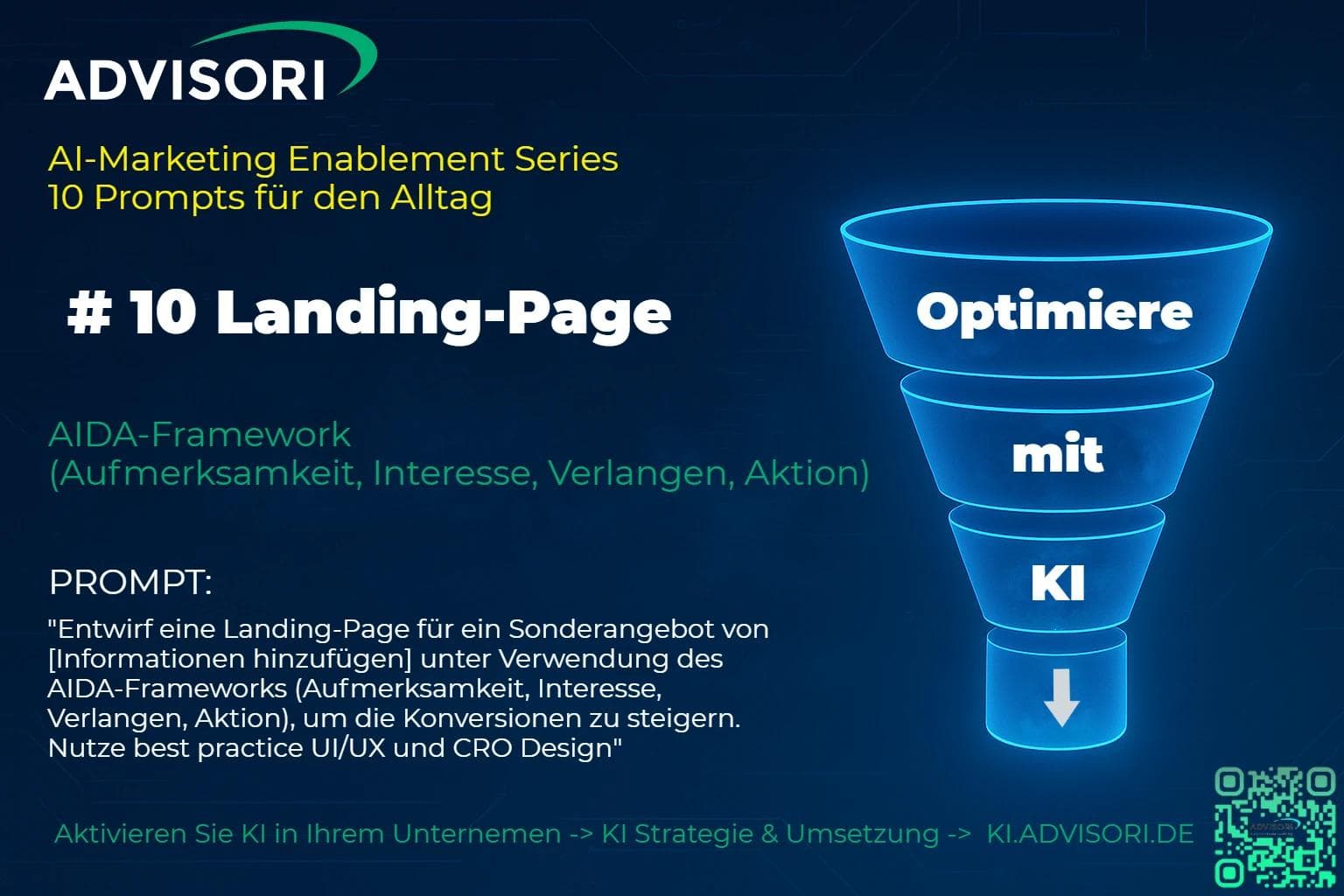 ADVISORI

AI-Marketing Enablement Series
10 Prompts für den Alltag

# 10 Landing-Page

AIDA-Framework
(Aufmerksamkeit, Interesse, Verlangen, Aktion)

PROMPT:

"Entwirf eine Landing-Page für ein Sonderangebot von [Informationen hinzufügen] unter Verwendung des AIDA-Frameworks (Aufmerksamkeit, Interesse, Verlangen, Aktion), um die Konversionen zu steigern. Nutze best practice UI/UX und CRO Design"

Optimiere

mit

KI

Aktivieren Sie KI in Ihrem Unternemen -> KI Strategie & Umsetzung -> KI.ADVISORI.DE

ADVISORI